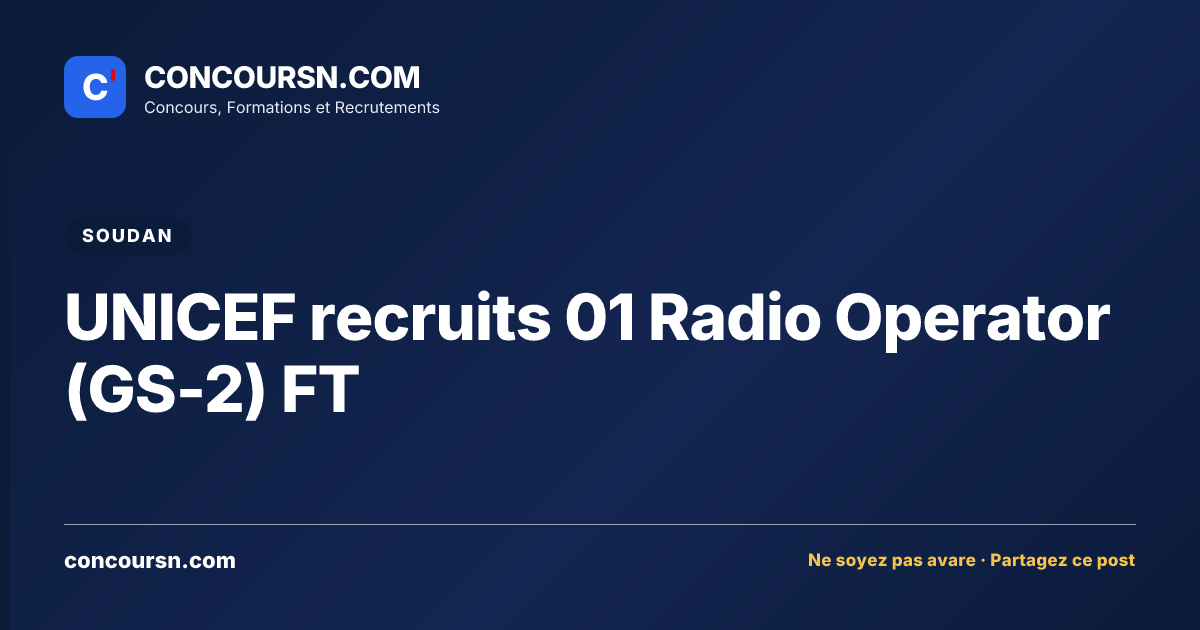 C'

CONCOURSN.COM
Concours, Formations et Recrutements

SOUDAN

UNICEF recruits 01 Radio Operator (GS-2) FT

concoursn.com

Ne soyez pas avare · Partagez ce post